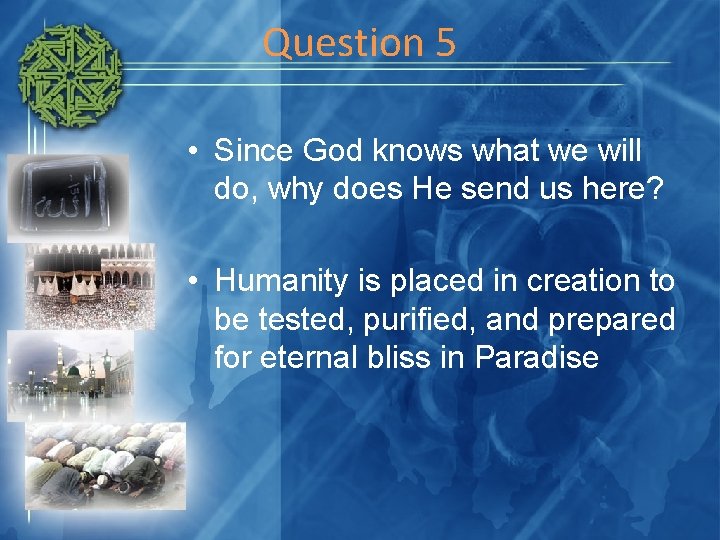 Question 5

• Since God knows what we will do, why does He send us here?

• Humanity is placed in creation to be tested, purified, and prepared for eternal bliss in Paradise